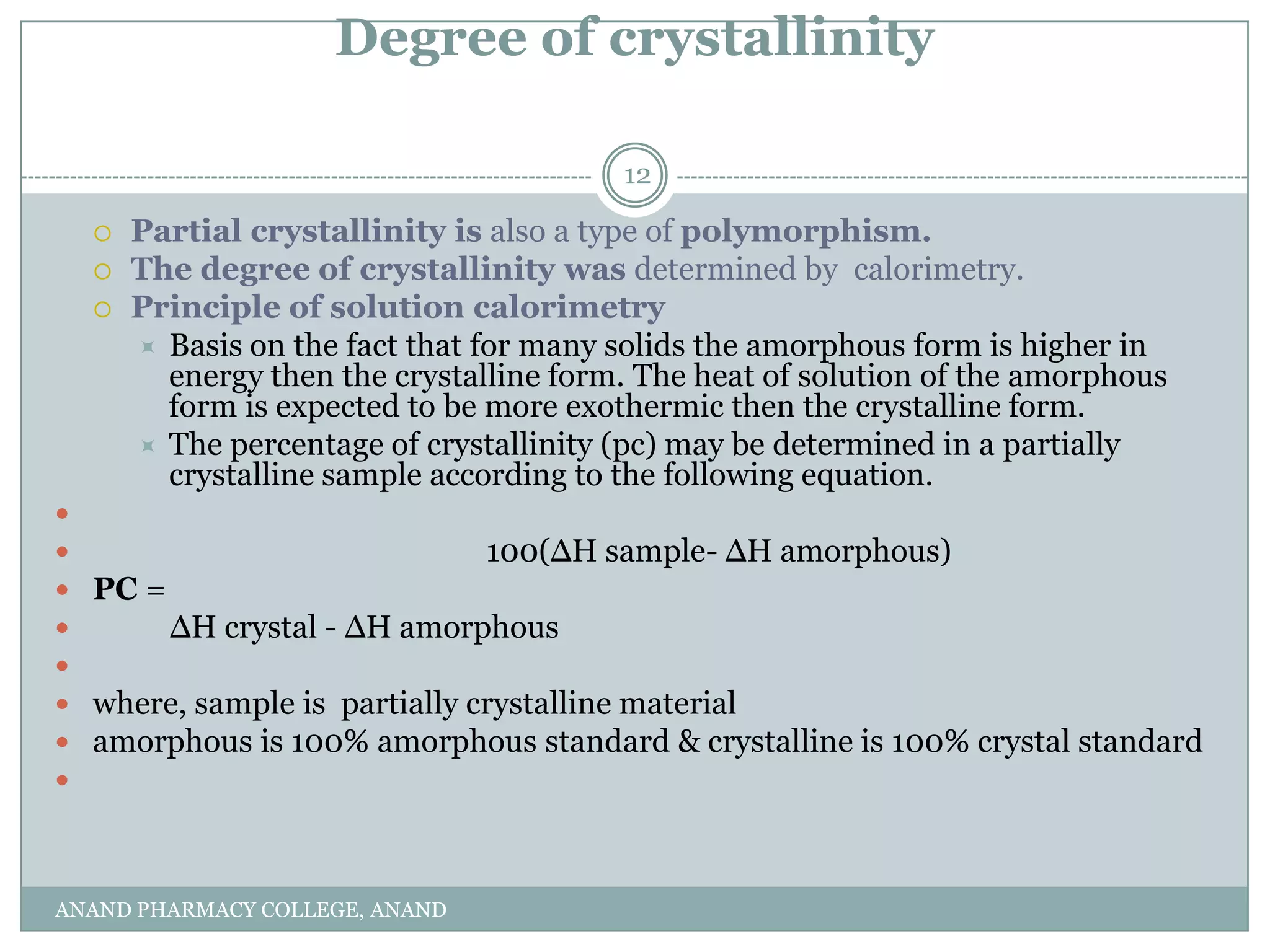 Degree of crystallinity

12

Partial crystallinity is also a type of polymorphism.
The degree of crystallinity was determined by calorimetry.
Principle of solution calorimetry
Basis on the fact that for many solids the amorphous form is higher in energy then the crystalline form. The heat of solution of the amorphous form is expected to be more exothermic then the crystalline form.
The percentage of crystallinity (pc) may be determined in a partially crystalline sample according to the following equation.

100(ΔH sample- ΔH amorphous)
PC =
ΔH crystal - ΔH amorphous

where, sample is partially crystalline material
amorphous is 100% amorphous standard & crystalline is 100% crystal standard

ANAND PHARMACY COLLEGE, ANAND